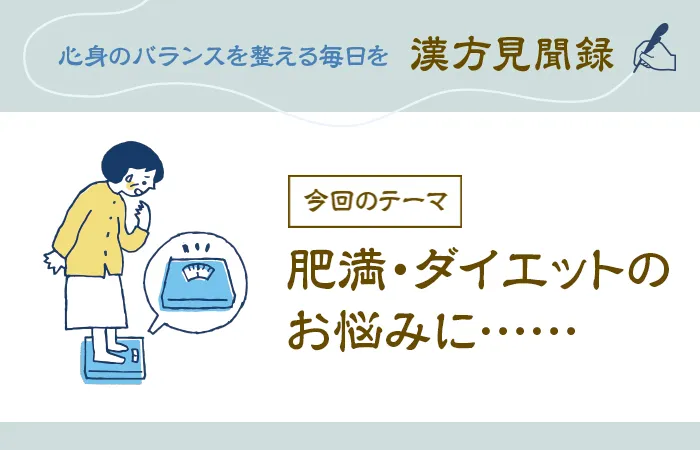 心身のバランスを整える毎日を 漢方見聞録

今回のテーマ

肥満・ダイエットのお悩みに……